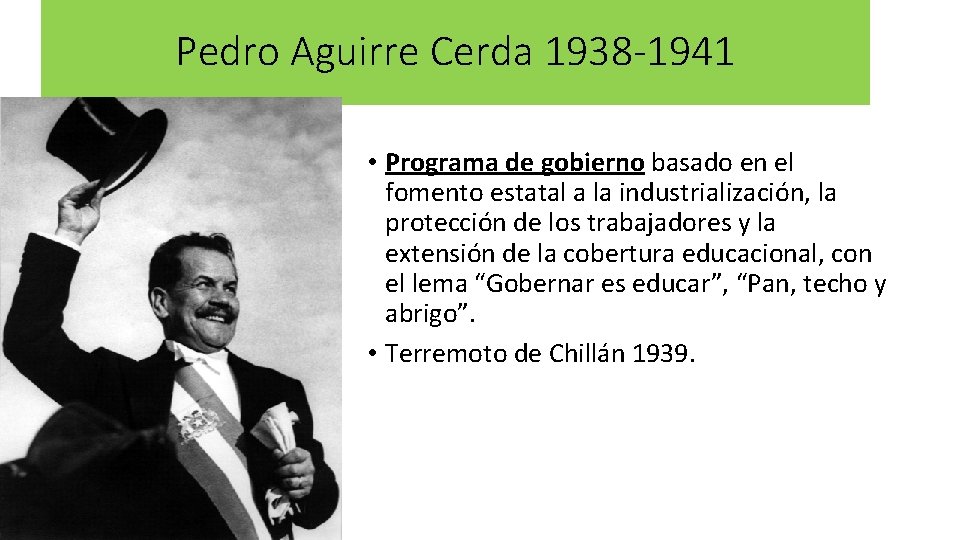 Pedro Aguirre Cerda 1938-1941

• Programa de gobierno basado en el fomento estatal a la industrialización, la protección de los trabajadores y la extensión de la cobertura educacional, con el lema “Gobernar es educar”, “Pan, techo y abrigo”.
• Terremoto de Chillán 1939.